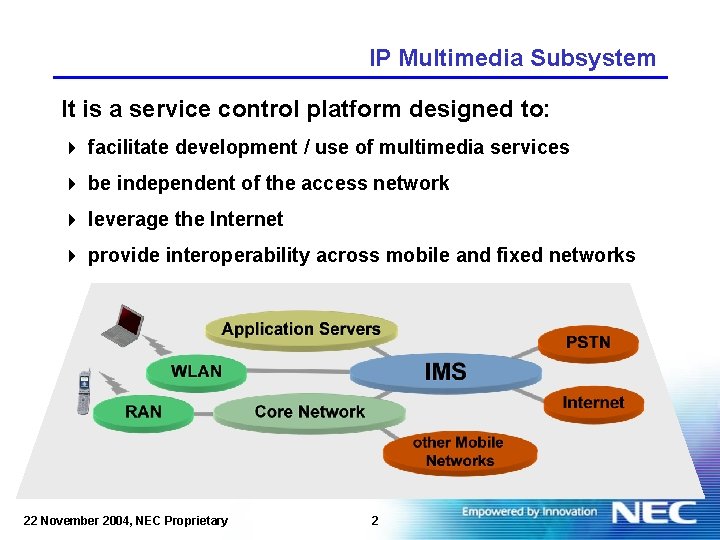 IP Multimedia Subsystem

It is a service control platform designed to:

facilitate development / use of multimedia services

be independent of the access network

leverage the Internet

provide interoperability across mobile and fixed networks

Application Servers

WLAN

IMS

PSTN

RAN

Core Network

Internet

other Mobile Networks

22 November 2004, NEC Proprietary

2

Empowered by Innovation

NEC